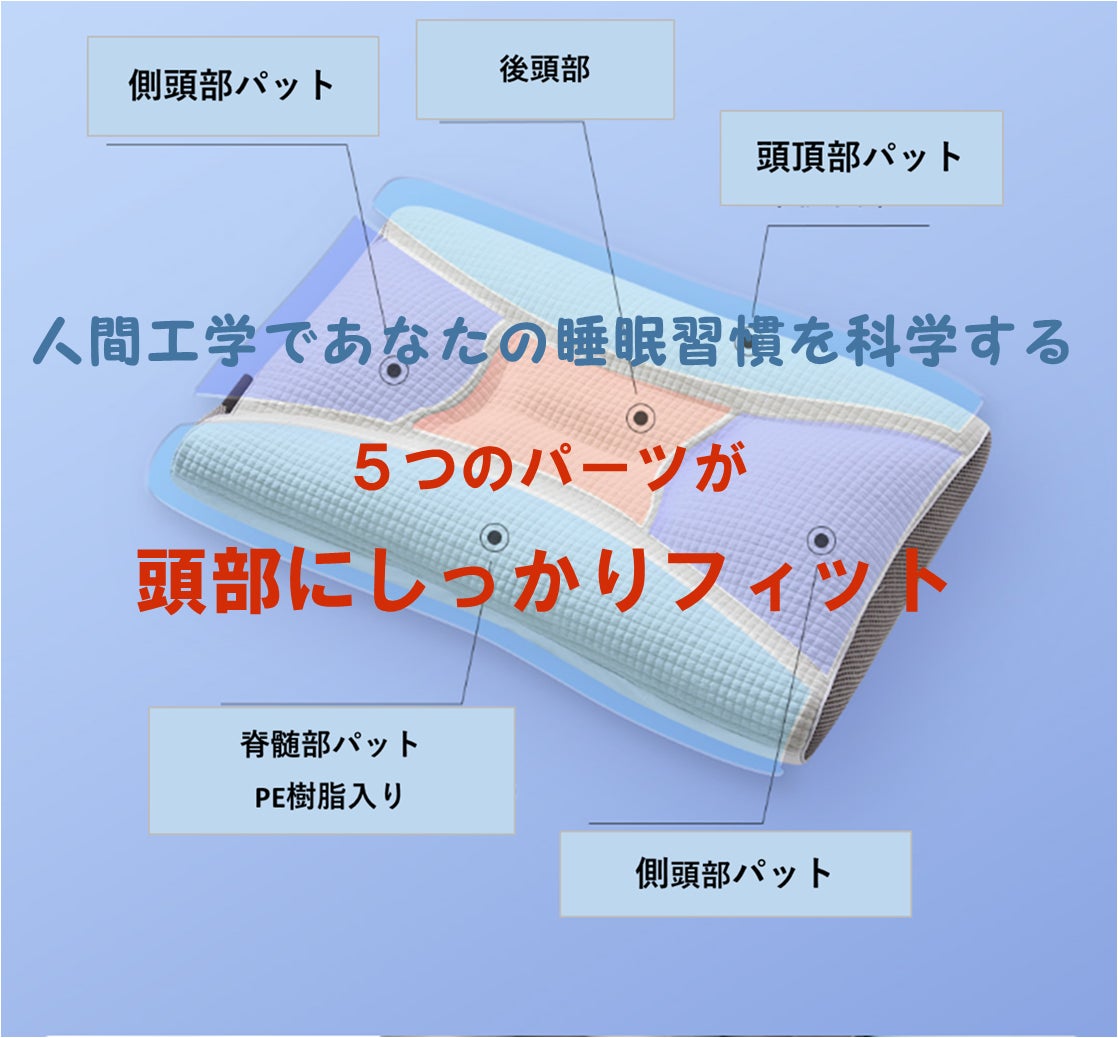 側頭部パット

後頭部

頭頂部パット

人間工学であなたの睡眠習慣を科学する

５つのパーツが

頭部にしっかりフィット

脊髄部パット
PE樹脂入り

側頭部パット